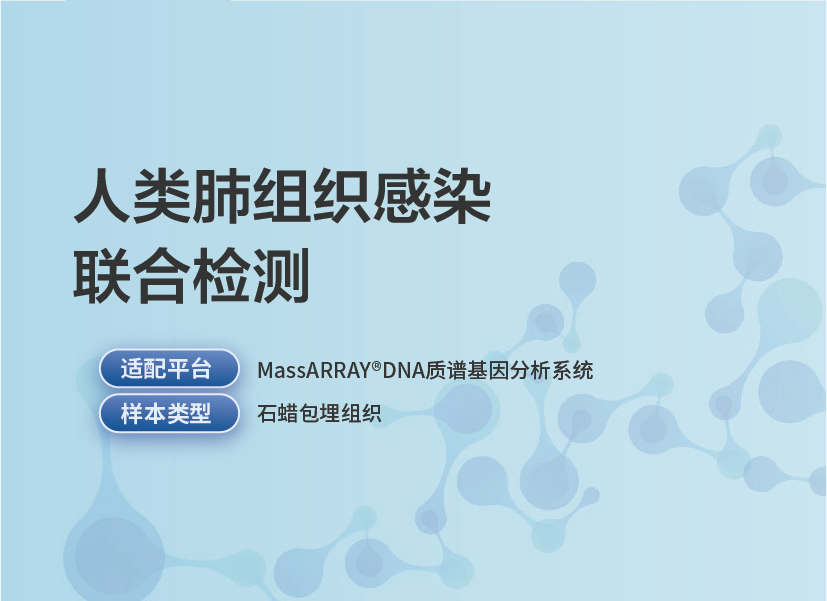 人类肺组织感染
联合检测

适配平台 MassARRAY®DNA质谱基因分析系统

样本类型 石蜡包埋组织